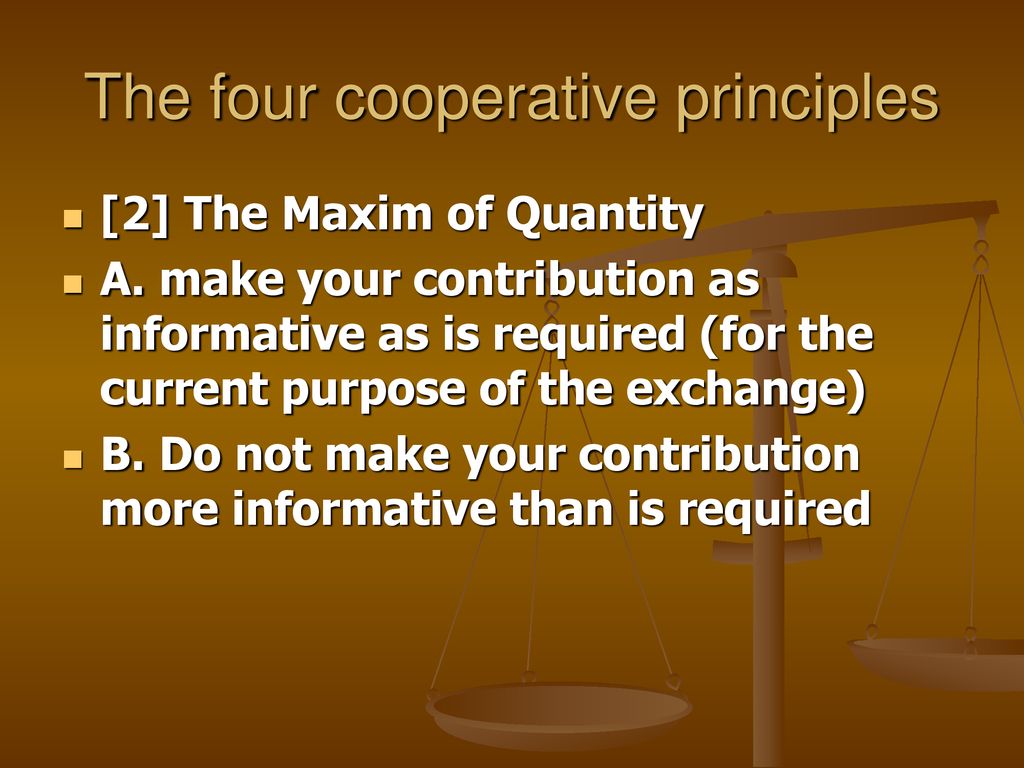 The four cooperative principles

- [2] The Maxim of Quantity
- A. make your contribution as informative as is required (for the current purpose of the exchange)
- B. Do not make your contribution more informative than is required